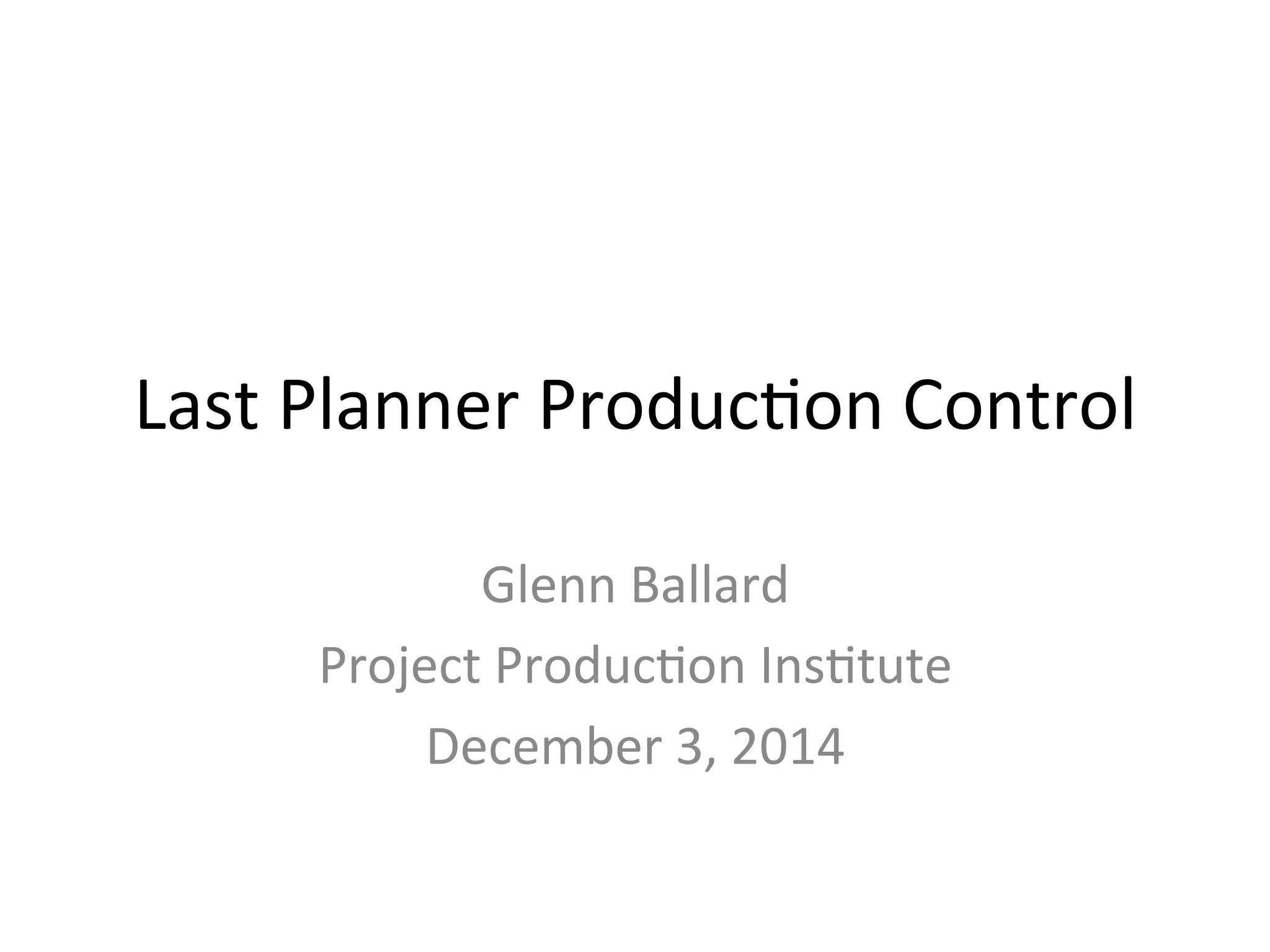 Last Planner Production Control

Glenn Ballard
Project Production Institute
December 3, 2014